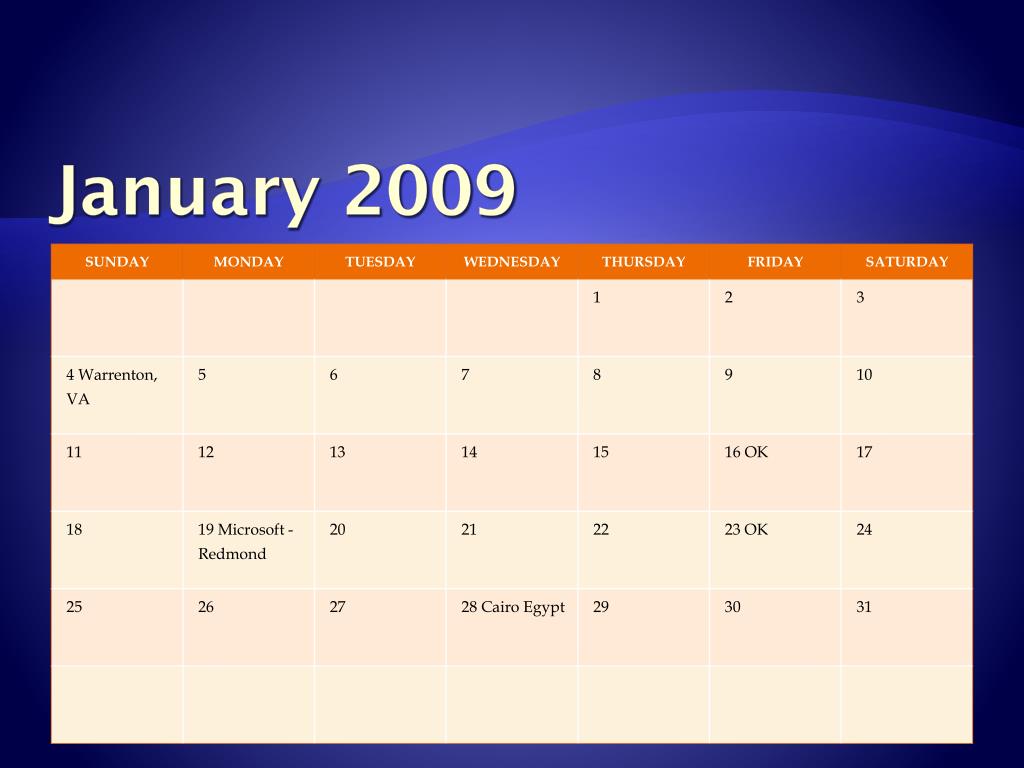 January 2009

| SUNDAY | MONDAY | TUESDAY | WEDNESDAY | THURSDAY | FRIDAY | SATURDAY |
|---|---|---|---|---|---|---|
| | | | | 1 | 2 | 3 |
| 4 Warrenton, VA | 5 | 6 | 7 | 8 | 9 | 10 |
| 11 | 12 | 13 | 14 | 15 | 16 OK | 17 |
| 18 | 19 Microsoft - Redmond | 20 | 21 | 22 | 23 OK | 24 |
| 25 | 26 | 27 | 28 Cairo Egypt | 29 | 30 | 31 |
| | | | | | | |